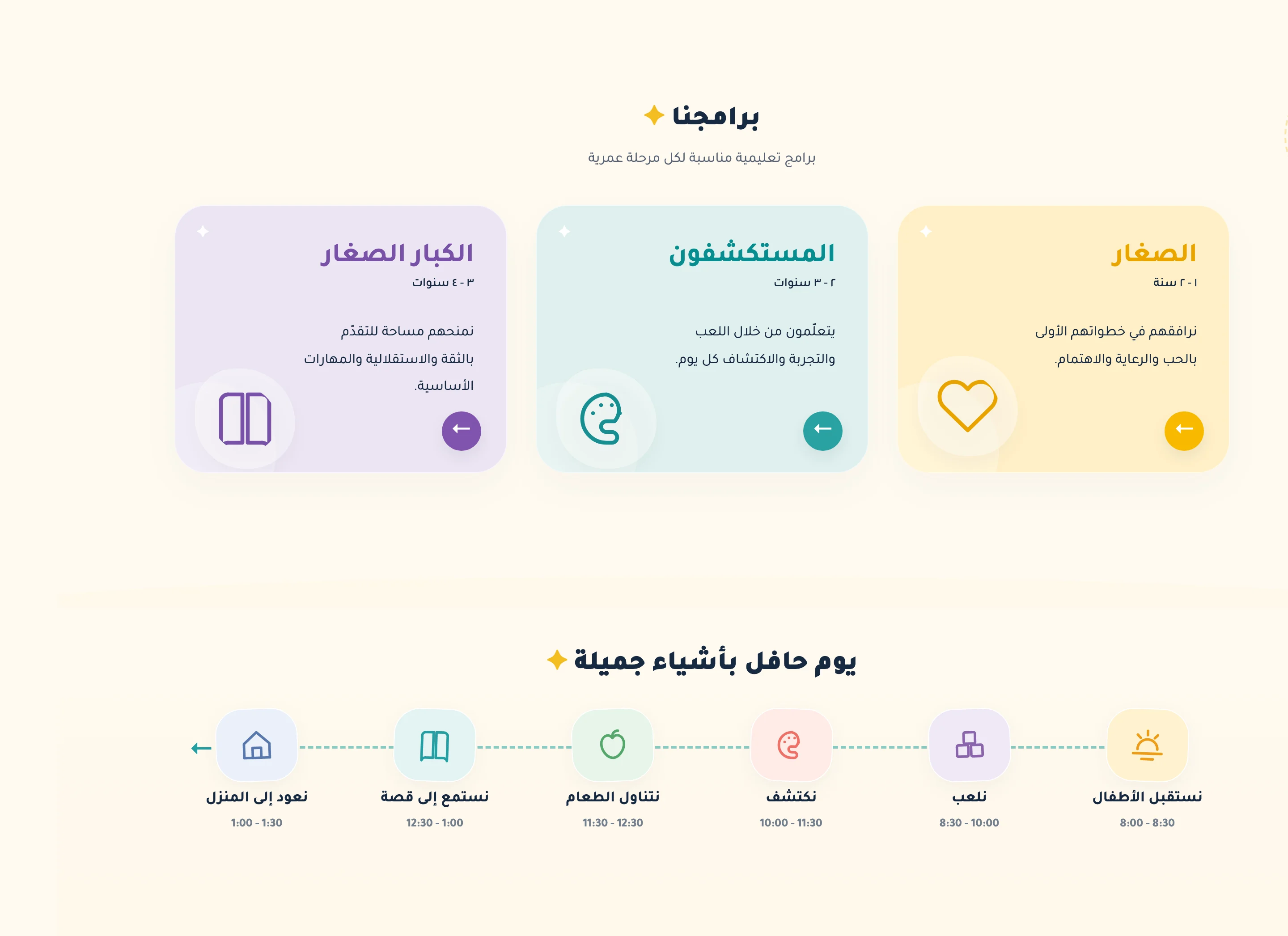 برامجنا

برامج تعليمية مناسبة لكل مرحلة عمرية

الصغار
١ - ٢ سنة

نرافقهم في خطواتهم الأولى بالحب والرعاية والاهتمام.

المستكشفون
٢ - ٣ سنوات

يتعلّمون من خلال اللعب والتجربة والاكتشاف كل يوم.

الكبار الصغار
٣ - ٤ سنوات

نمنحهم مساحة للتقدّم بالثقة والاستقلالية والمهارات الأساسية.

يوم حافل بأشياء جميلة

نستقبل الأطفال
8:00 - 8:30

نلعب
8:30 - 10:00

نكتشف
10:00 - 11:30

نتناول الطعام
11:30 - 12:30

نستمع إلى قصة
12:30 - 1:00

نعود إلى المنزل
1:00 - 1:30